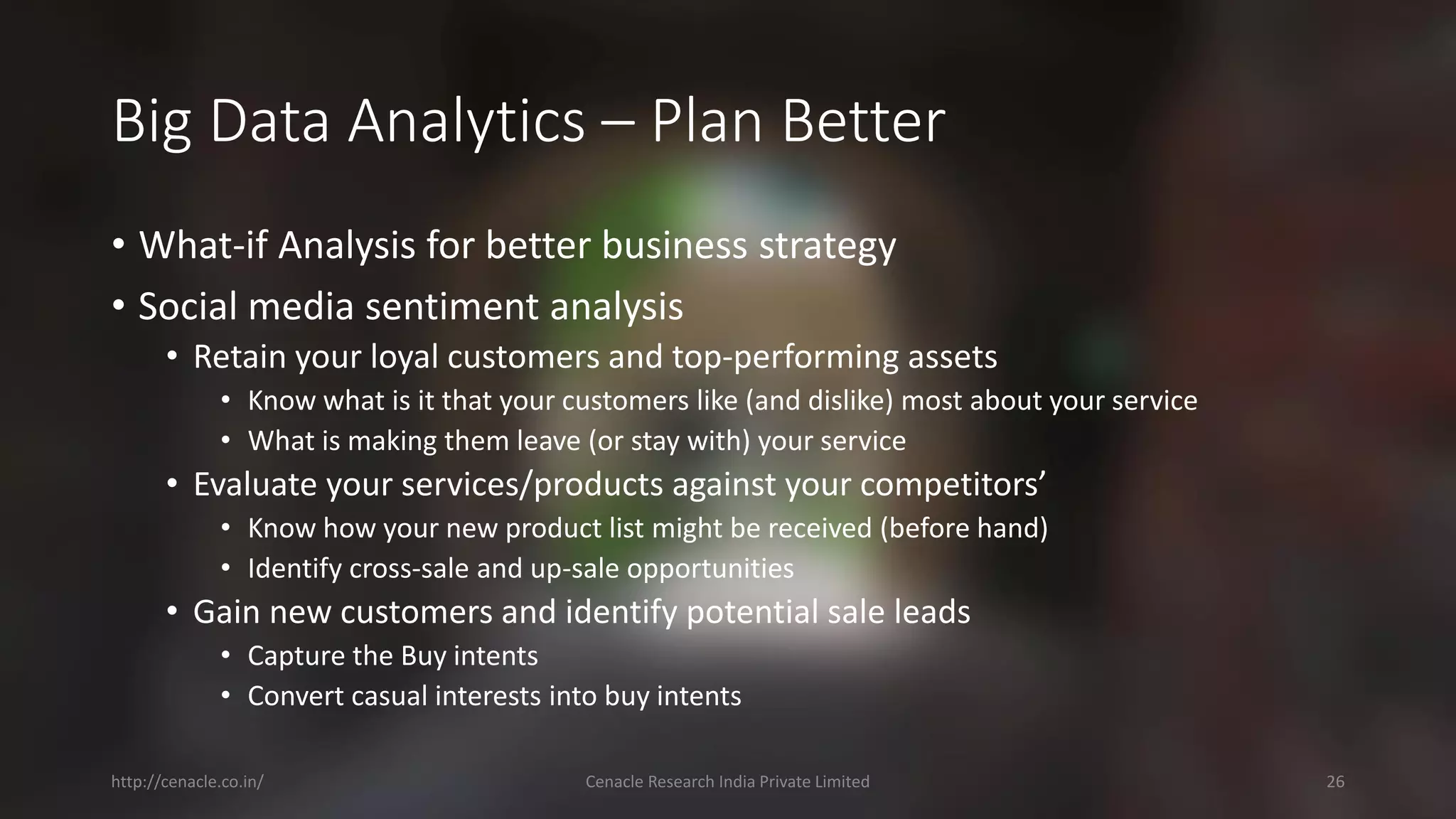 Big Data Analytics – Plan Better

• What-if Analysis for better business strategy
• Social media sentiment analysis
 • Retain your loyal customers and top-performing assets
  • Know what is it that your customers like (and dislike) most about your service
  • What is making them leave (or stay with) your service
 • Evaluate your services/products against your competitors’
  • Know how your new product list might be received (before hand)
  • Identify cross-sale and up-sale opportunities
 • Gain new customers and identify potential sale leads
  • Capture the Buy intents
  • Convert casual interests into buy intents

http://cenacle.co.in/

Cenacle Research India Private Limited

26